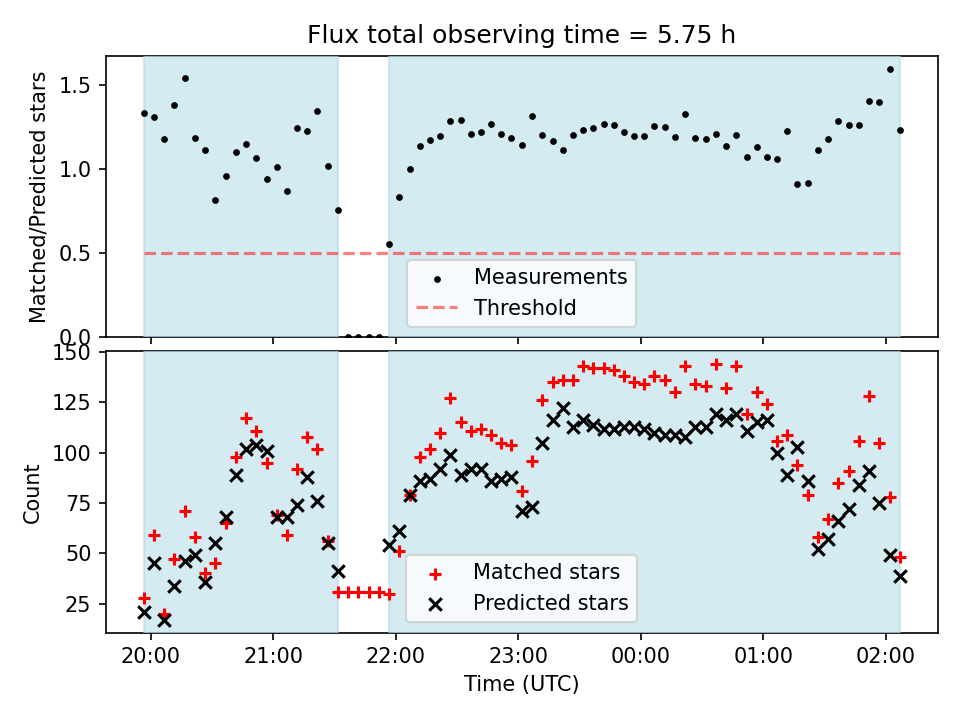 Flux total observing time = 5.75 h

Matched/Predicted stars

1.5
1.0
0.5
0.0

Measurements
Threshold

Count

150
125
100
75
50
25

Matched stars
Predicted stars

20:00
21:00
22:00
23:00
00:00
01:00
02:00

Time (UTC)